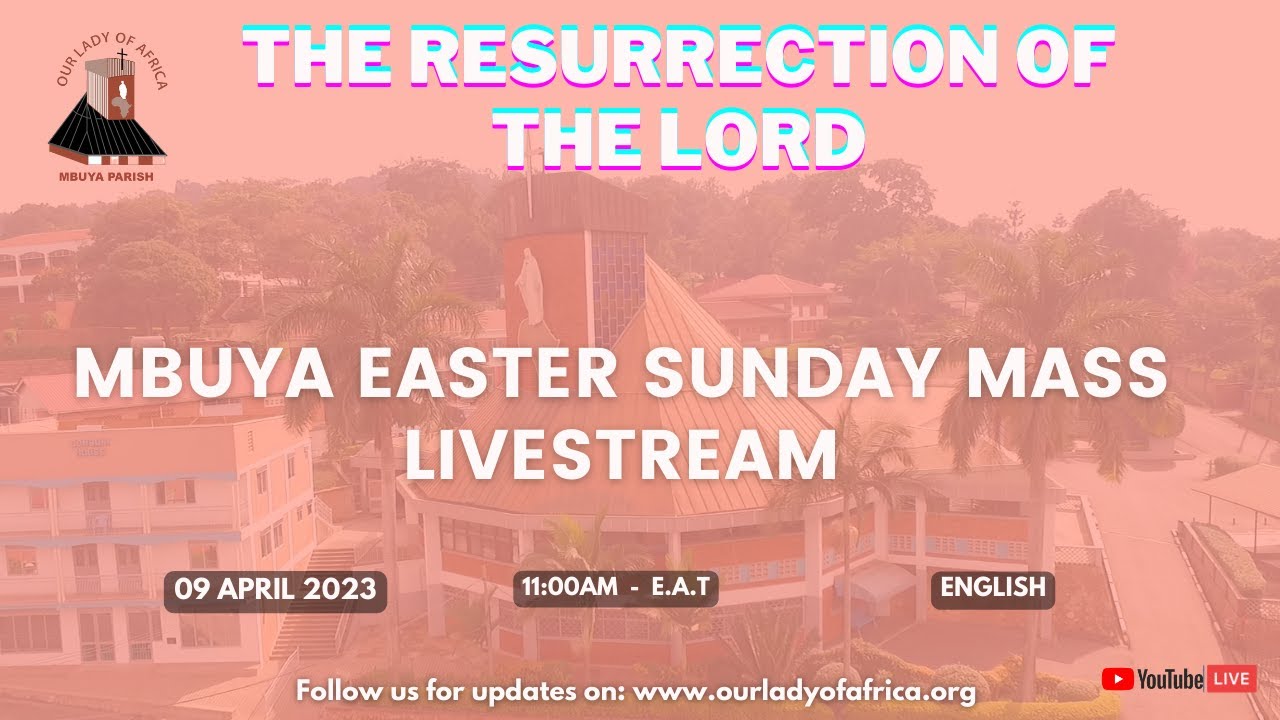 OUR LADY OF AFRICA
MBUYA PARISH

THE RESURRECTION OF THE LORD

MBUYA EASTER SUNDAY MASS LIVESTREAM

09 APRIL 2023

11:00AM - E.A.T

ENGLISH

Follow us for updates on: www.ourladyofafrica.org

YouTube LIVE